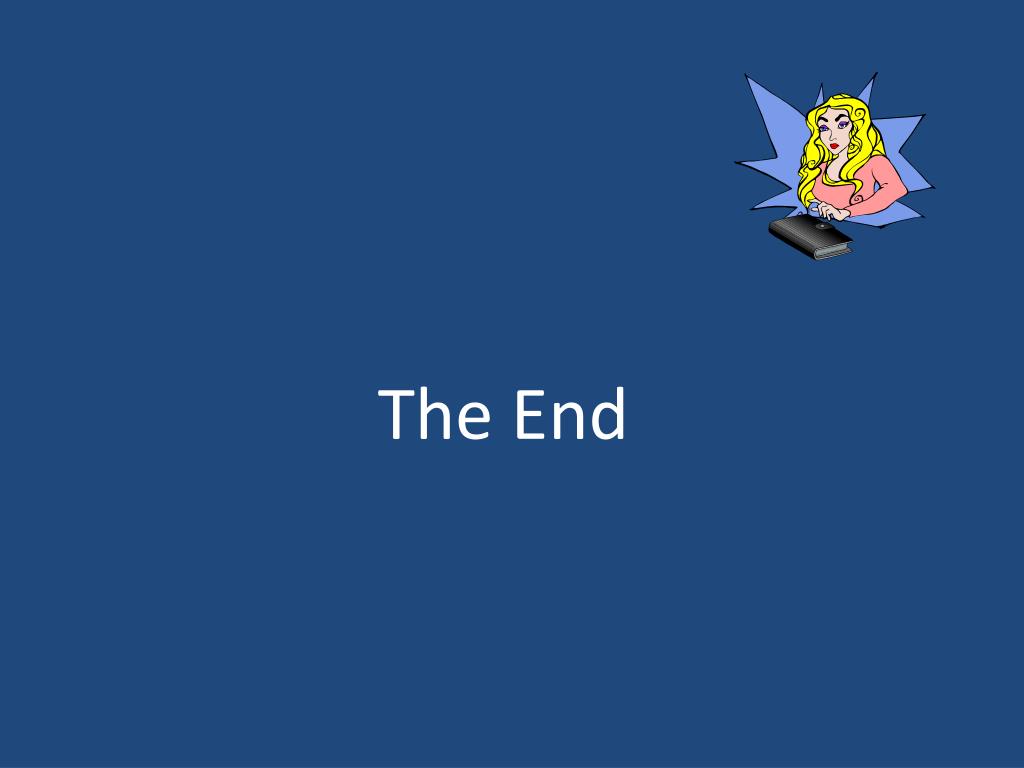 The End